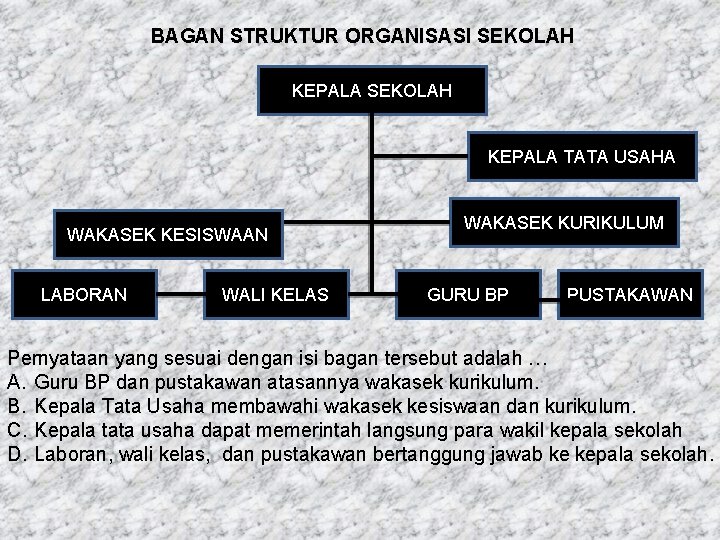 BAGAN STRUKTUR ORGANISASI SEKOLAH

KEPALA SEKOLAH

KEPALA TATA USAHA

WAKASEK KESISWAAN

WAKASEK KURIKULUM

LABORAN

WALI KELAS

GURU BP

PUSTAKAWAN

Pernyataan yang sesuai dengan isi bagan tersebut adalah …
A. Guru BP dan pustakawan atasannya wakasek kurikulum.
B. Kepala Tata Usaha membawahi wakasek kesiswaan dan kurikulum.
C. Kepala tata usaha dapat memerintah langsung para wakil kepala sekolah
D. Laboran, wali kelas, dan pustakawan bertanggung jawab ke kepala sekolah.